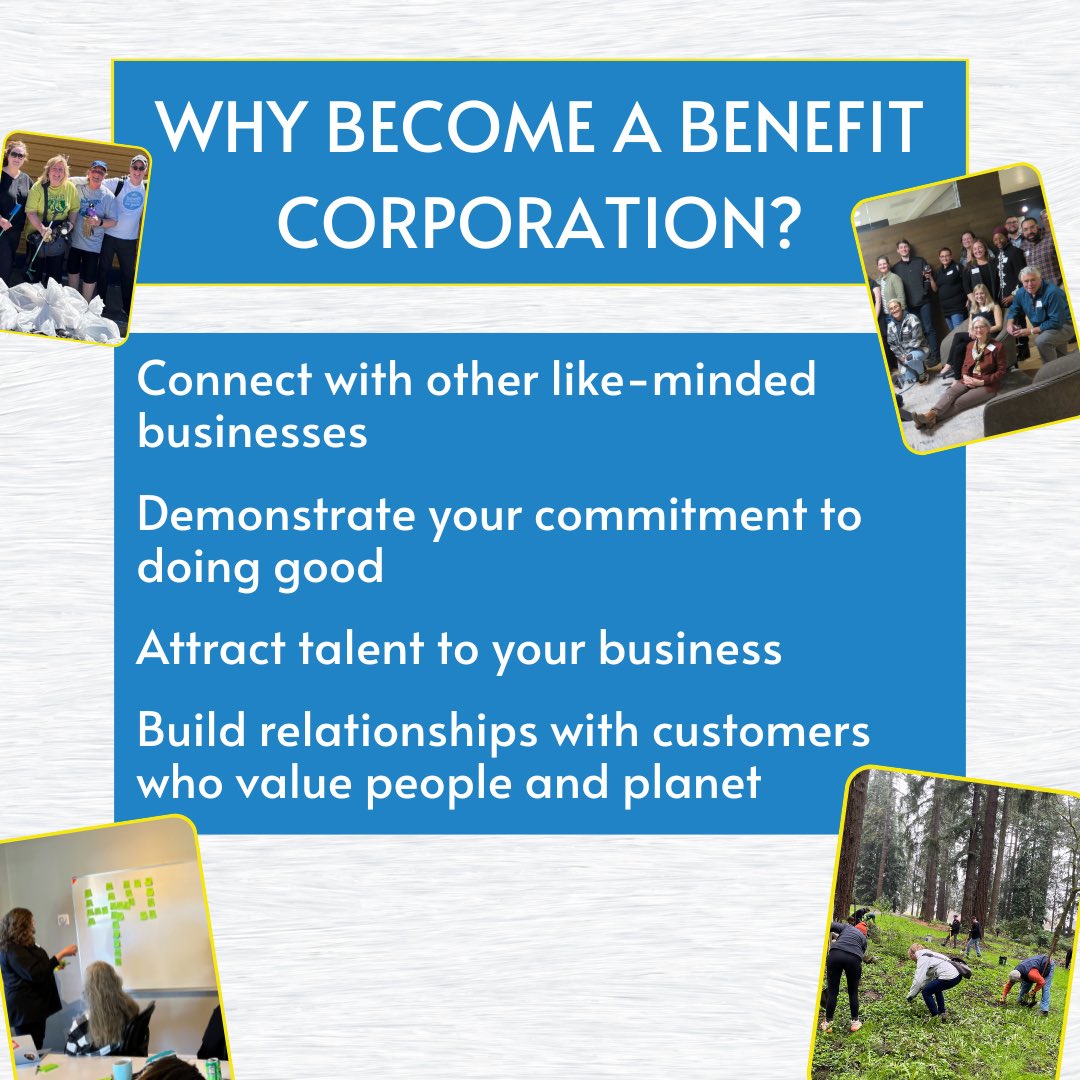 WHY BECOME A BENEFIT CORPORATION?

Connect with other like-minded businesses

Demonstrate your commitment to doing good

Attract talent to your business

Build relationships with customers who value people and planet